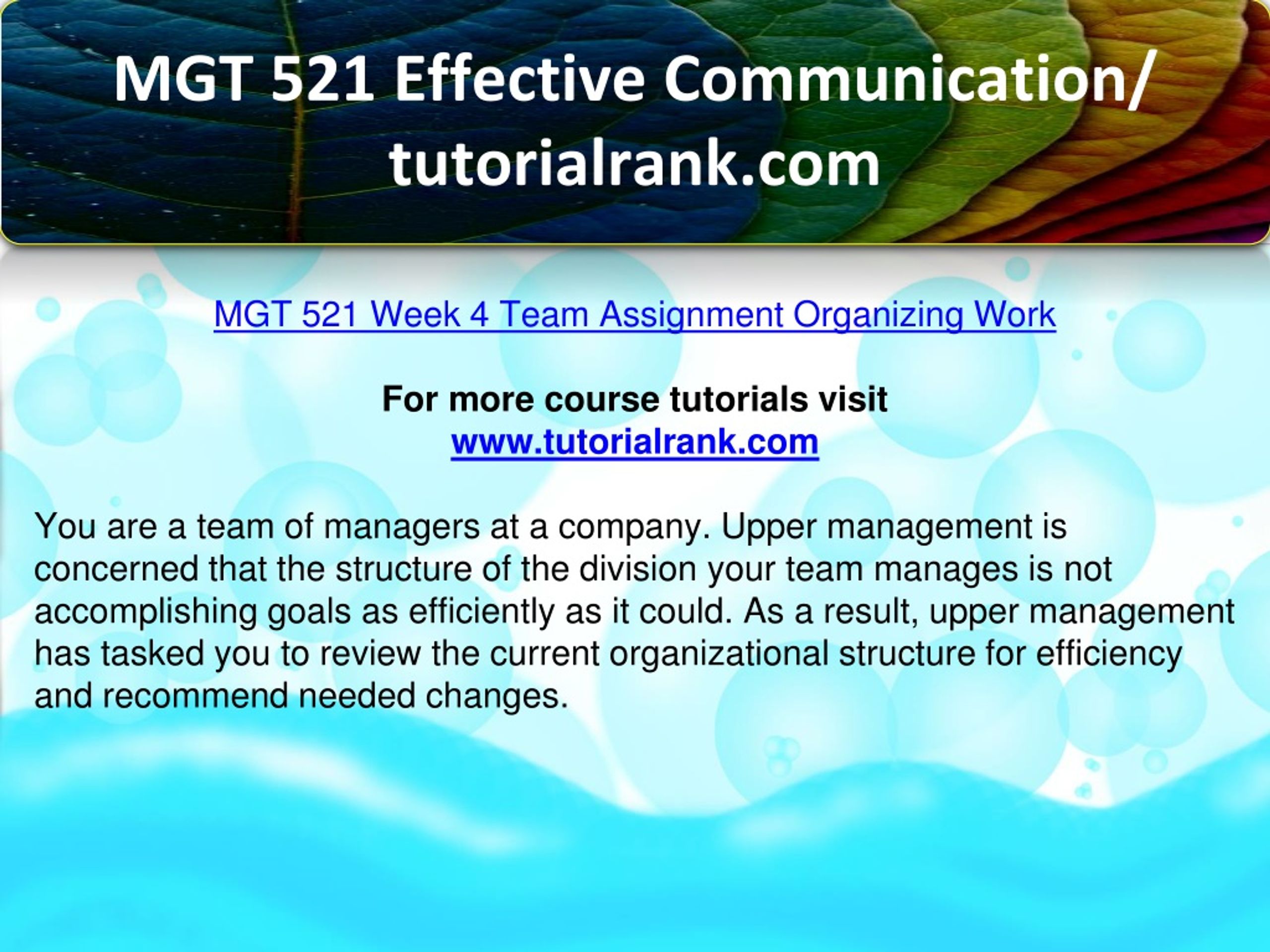 MGT 521 Effective Communication/ tutorialrank.com

MGT 521 Week 4 Team Assignment Organizing Work

For more course tutorials visit
www.tutorialrank.com

You are a team of managers at a company. Upper management is concerned that the structure of the division your team manages is not accomplishing goals as efficiently as it could. As a result, upper management has tasked you to review the current organizational structure for efficiency and recommend needed changes.